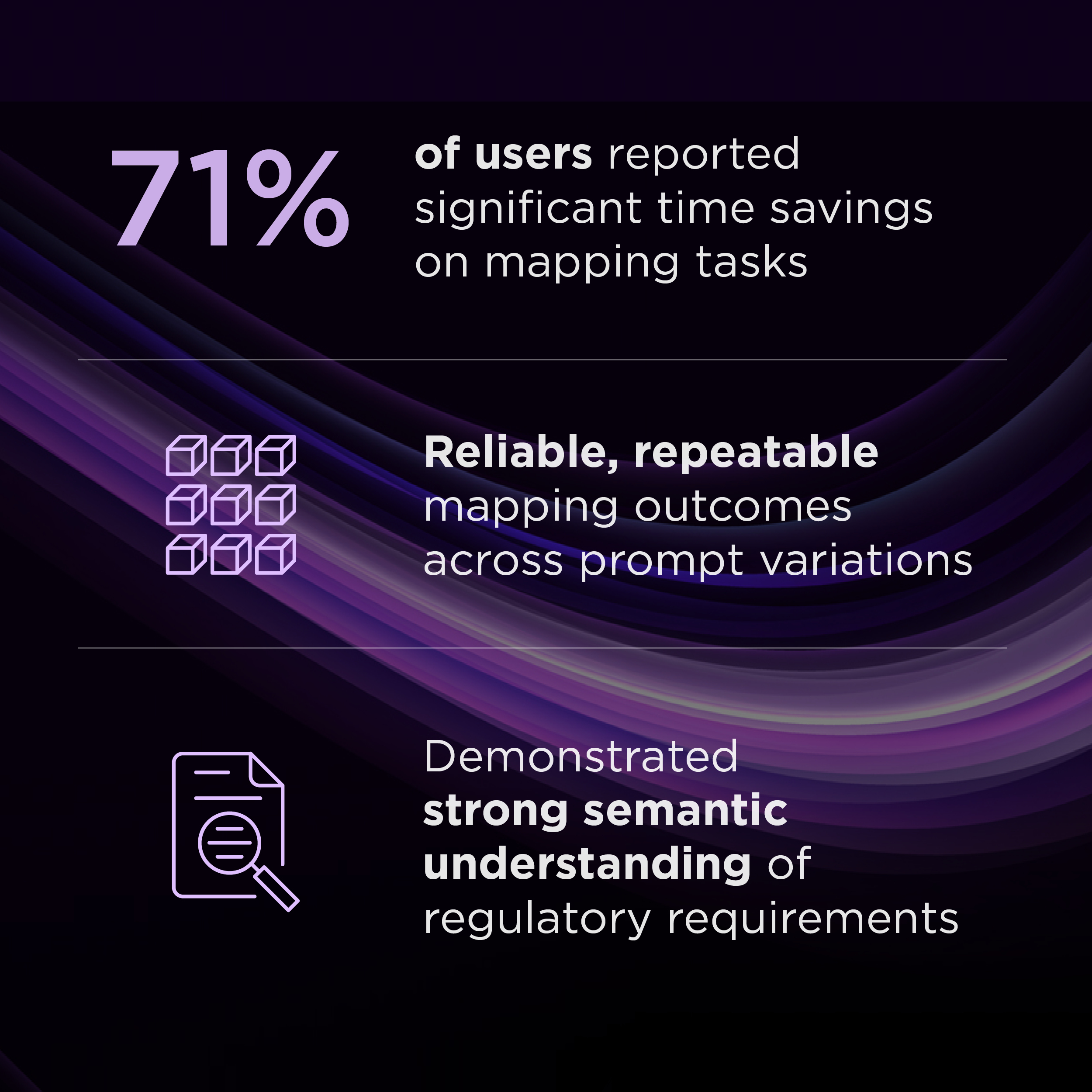 71%

of users reported significant time savings on mapping tasks

Reliable, repeatable mapping outcomes across prompt variations

Demonstrated strong semantic understanding of regulatory requirements